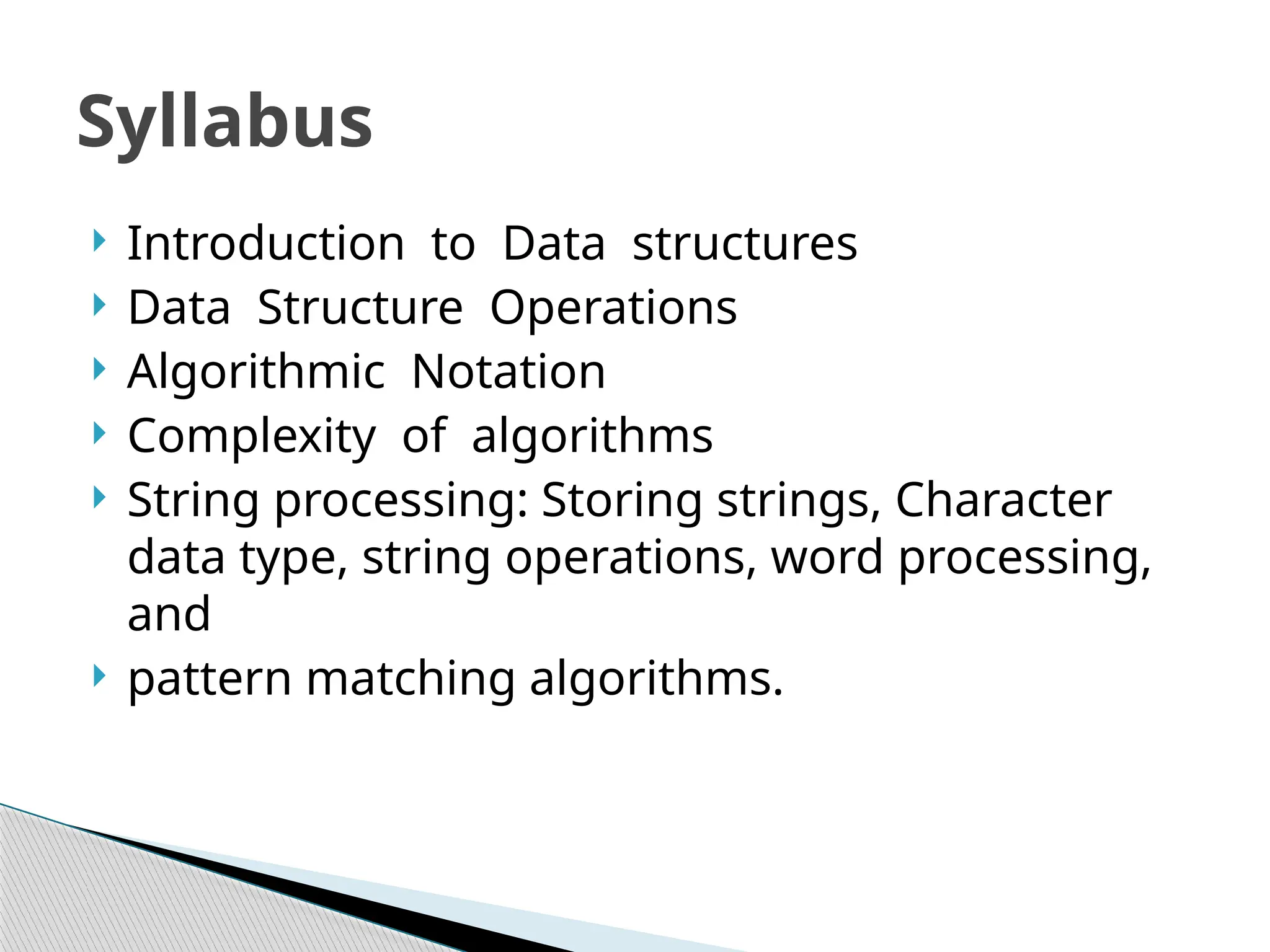 Syllabus

Introduction to Data structures
Data Structure Operations
Algorithmic Notation
Complexity of algorithms
String processing: Storing strings, Character data type, string operations, word processing, and
pattern matching algorithms.